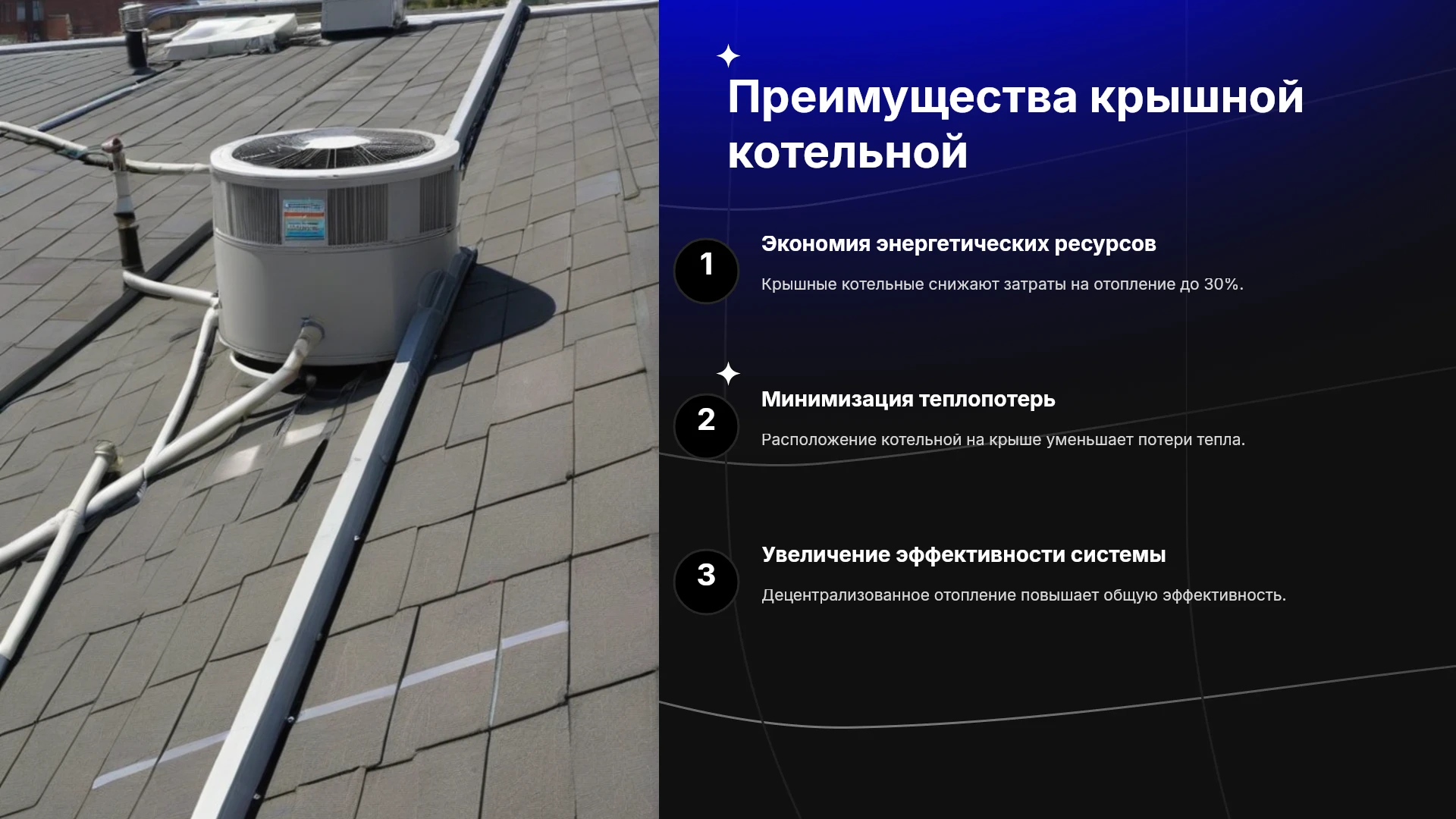 Преимущества крышной котельной

1

Экономия энергетических ресурсов

Крышные котельные снижают затраты на отопление до 30%.

2

Минимизация теплопотерь

Расположение котельной на крыше уменьшает потери тепла.

3

Увеличение эффективности системы

Децентрализованное отопление повышает общую эффективность.